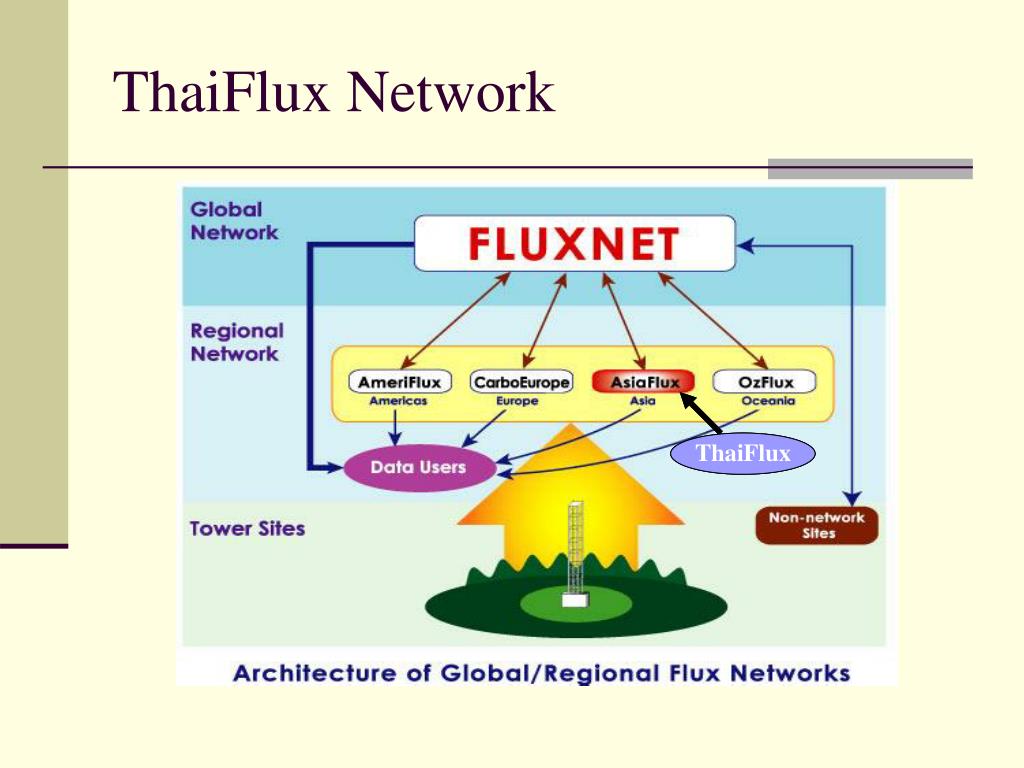 ThaiFlux Network

Global Network

FLUXNET

Regional Network

AmeriFlux
Americas

CarboEurope
Europe

AsiaFlux
Asia

OzFlux
Oceania

ThaiFlux

Data Users

Tower Sites

Non-network Sites

Architecture of Global/Regional Flux Networks